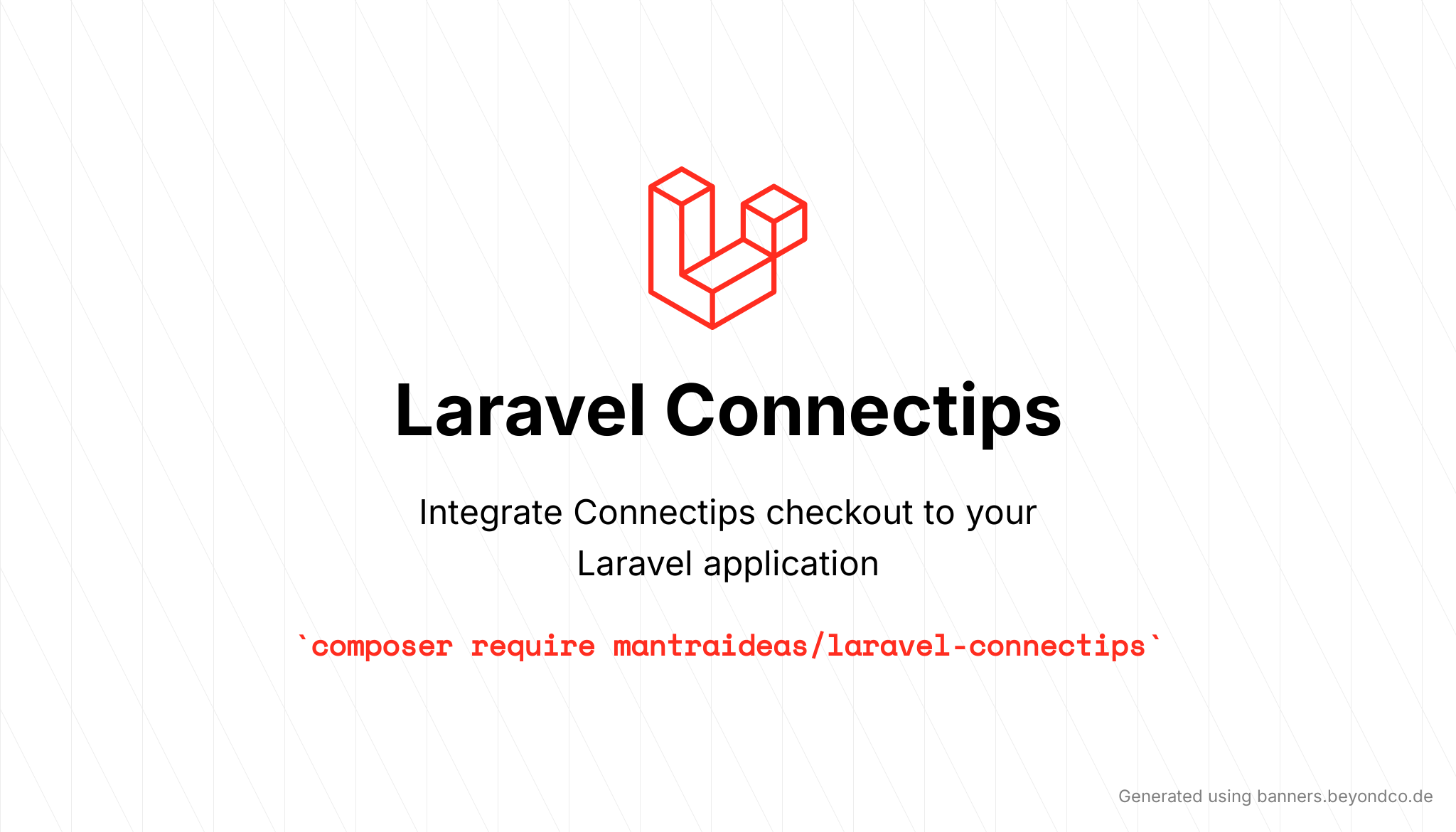 Laravel Connectips

Integrate Connectips checkout to your Laravel application

`composer require mantraideas/laravel-connectips`

Generated using banners.beyondco.de